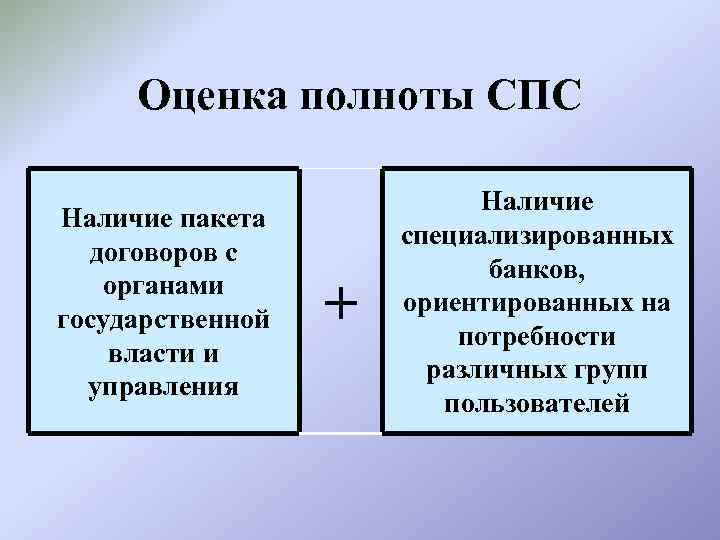 Оценка полноты СПС

Наличие пакета договоров с органами государственной власти и управления

+

Наличие специализированных банков, ориентированных на потребности различных групп пользователей